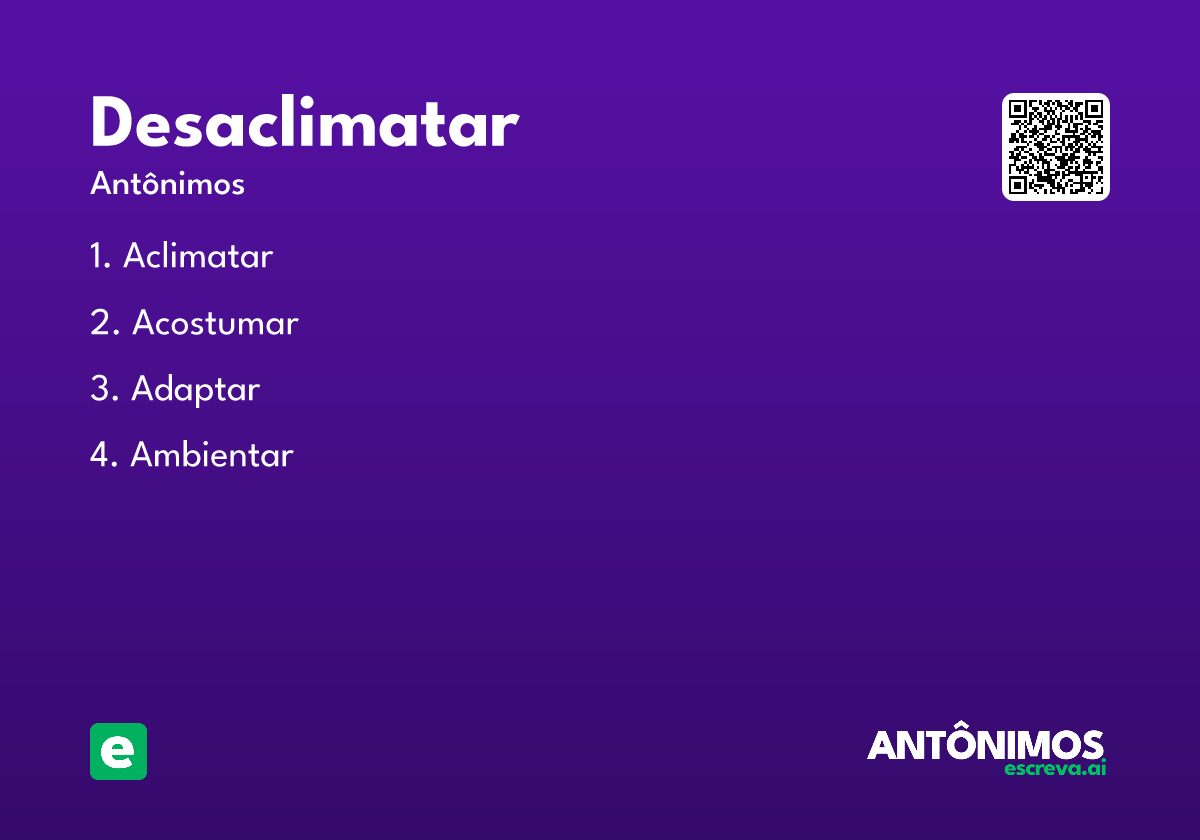 Desaclimatar

Antônimos

1. Aclimatar

2. Acostumar

3. Adaptar

4. Ambientar

e

ANTÔNIMOS
escreva.ai